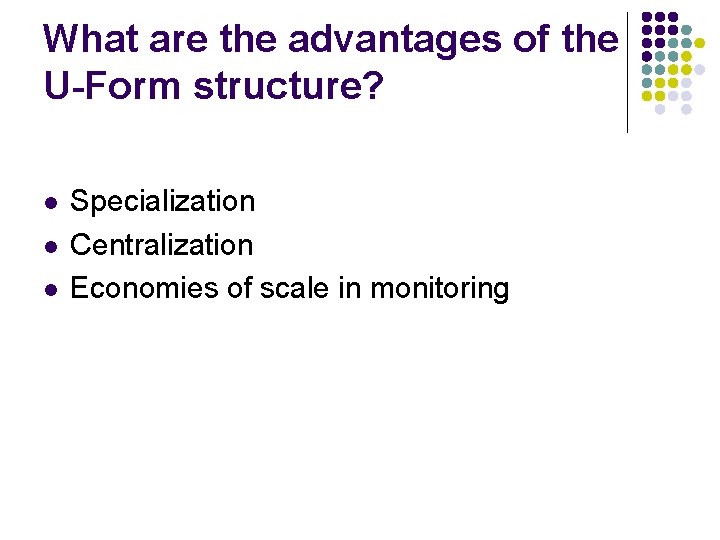 What are the advantages of the U-Form structure?

- Specialization
- Centralization
- Economies of scale in monitoring